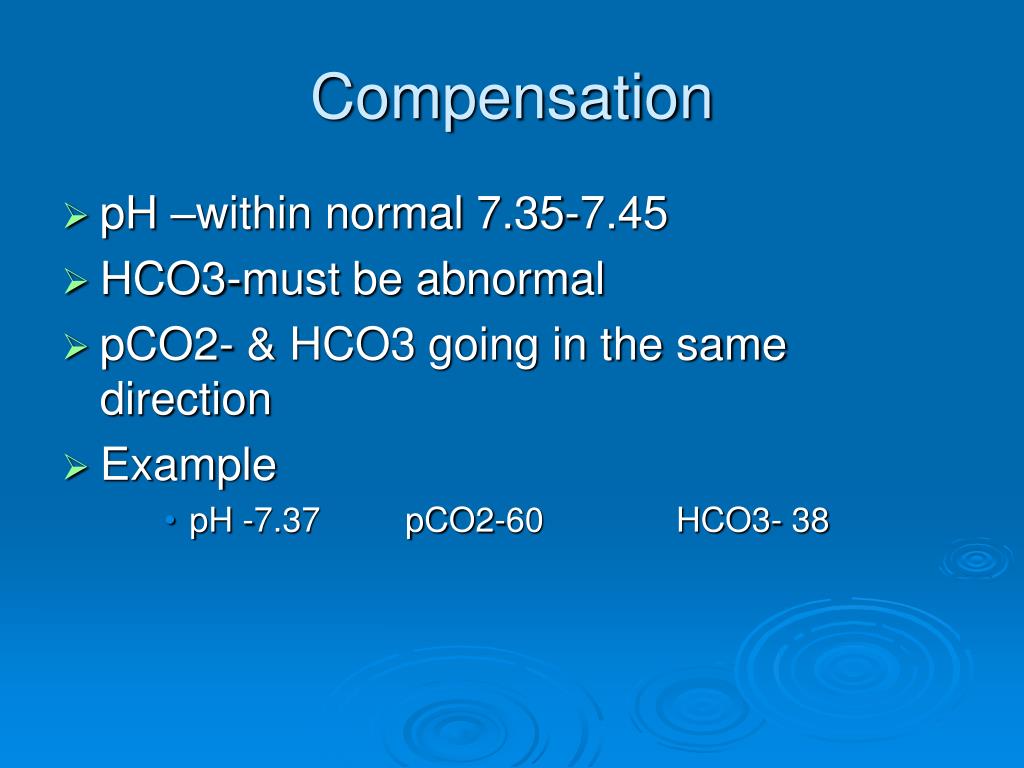 Compensation

➢ pH –within normal 7.35-7.45
➢ HCO3-must be abnormal
➢ pCO2- & HCO3 going in the same direction
➢ Example
• pH -7.37 pCO2-60 HCO3- 38